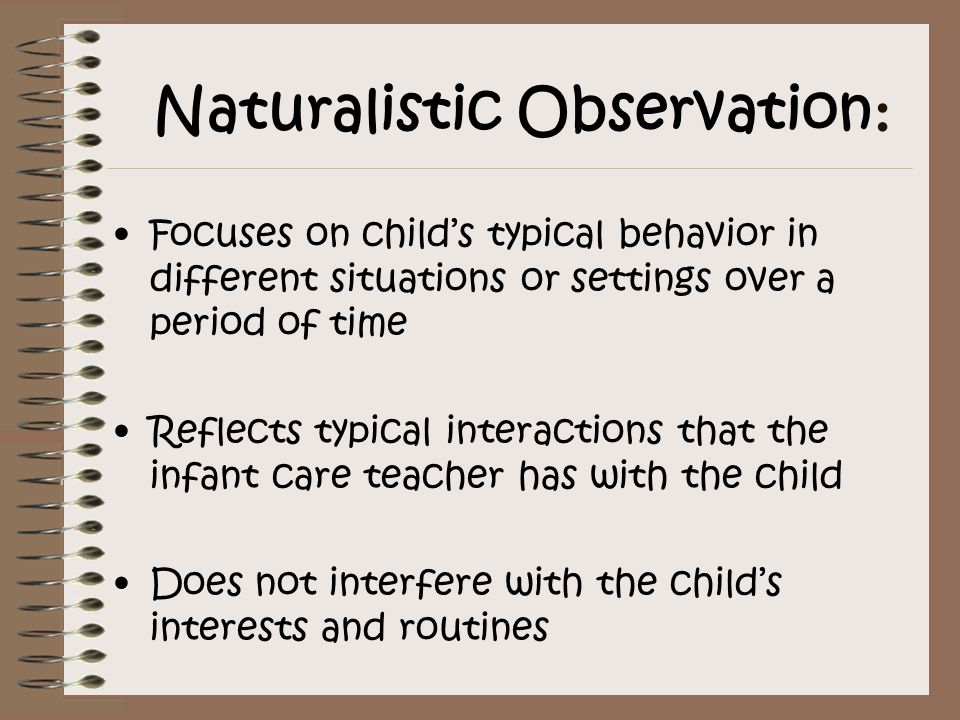 Naturalistic Observation:

• Focuses on child's typical behavior in different situations or settings over a period of time

• Reflects typical interactions that the infant care teacher has with the child

• Does not interfere with the child's interests and routines